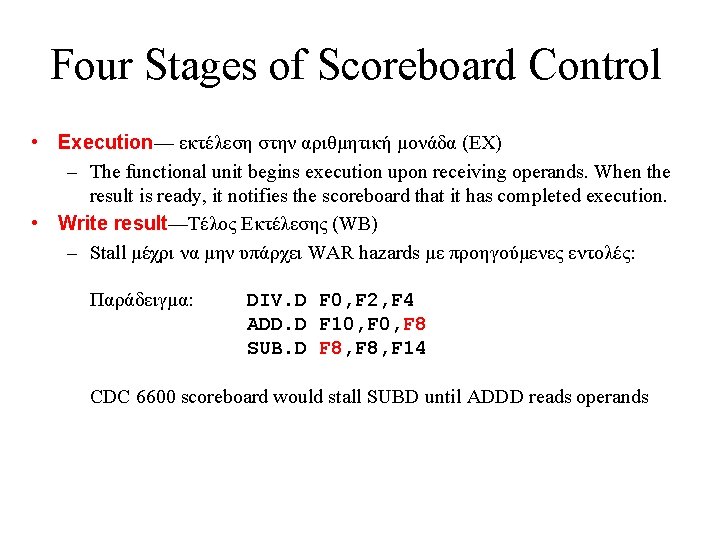 Four Stages of Scoreboard Control

• Execution— εκτέλεση στην αριθμητική μονάδα (EX)
  – The functional unit begins execution upon receiving operands. When the result is ready, it notifies the scoreboard that it has completed execution.
• Write result—Τέλος Εκτέλεσης (WB)
  – Stall μέχρι να μην υπάρχει WAR hazards με προηγούμενες εντολές:

Παράδειγμα: DIV.D F0,F2,F4
ADD.D F10,F0,F8
SUB.D F8,F8,F14

CDC 6600 scoreboard would stall SUBD until ADDD reads operands